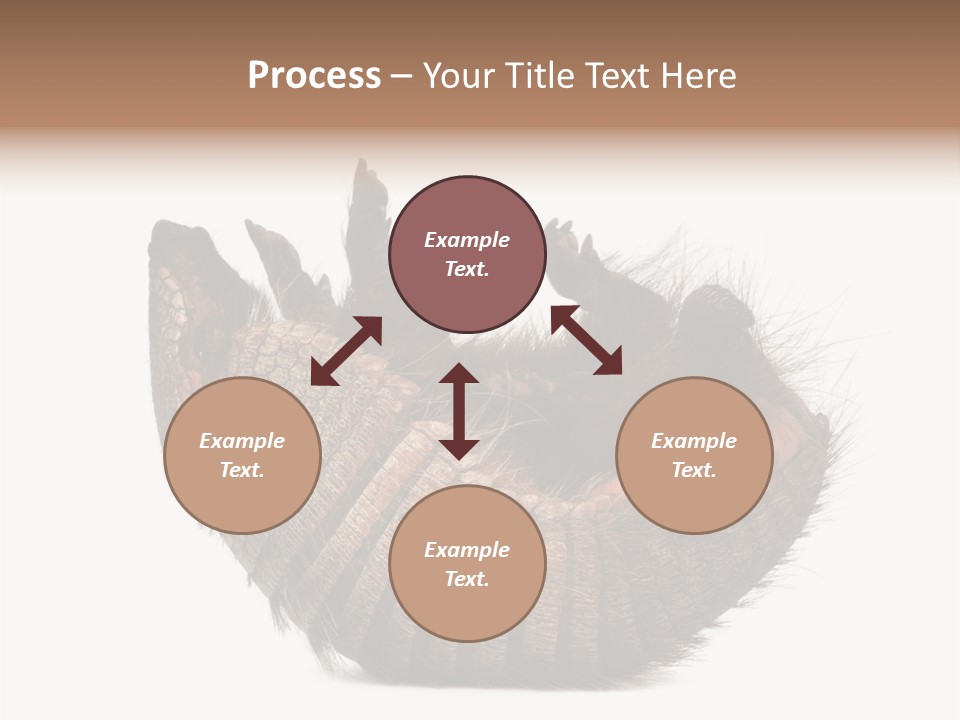 Process – Your Title Text Here

Example Text.

Example Text.

Example Text.

Example Text.